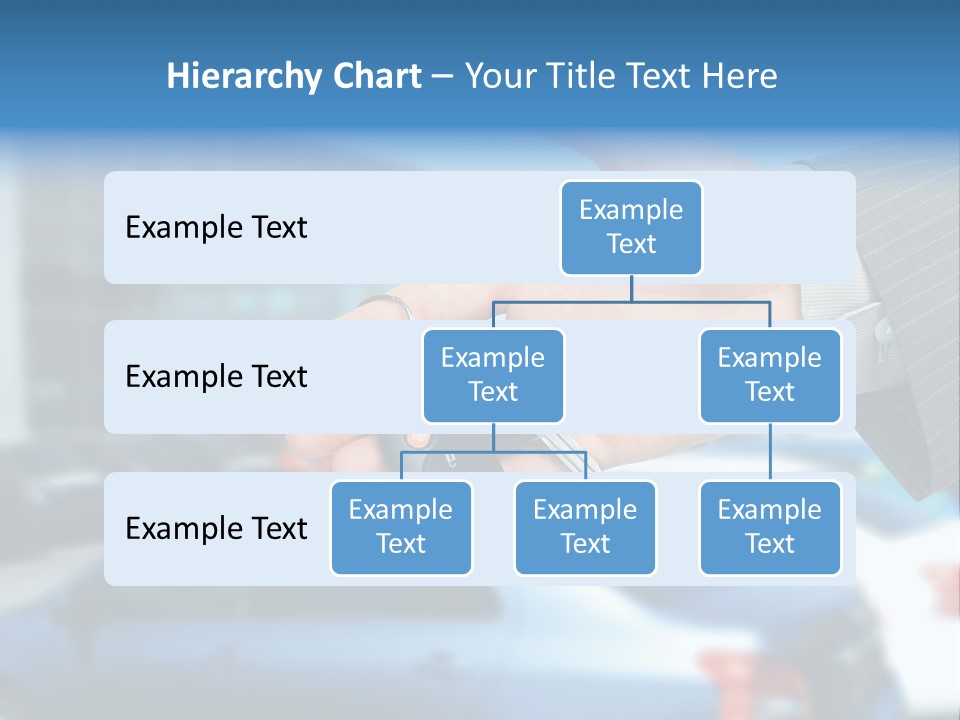 Hierarchy Chart – Your Title Text Here

Example Text

Example Text

Example Text

Example Text

Example Text

Example Text

Example Text

Example Text

Example Text